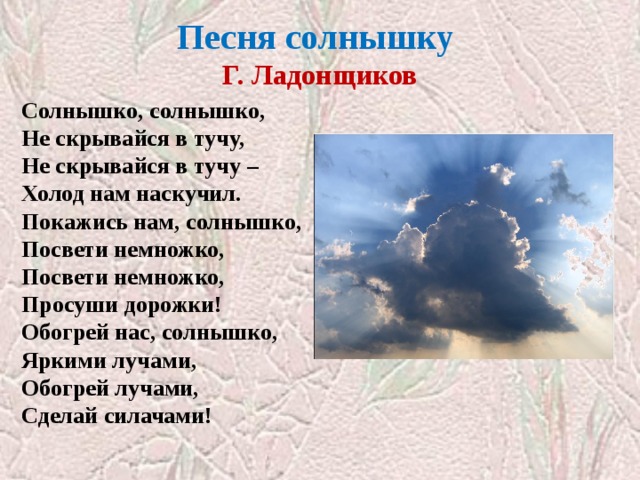 Песня солнышку
Г. Ладонщиков

Солнышко, солнышко,
Не скрывайся в тучу,
Не скрывайся в тучу –
Холод нам наскучил.
Покажись нам, солнышко,
Посвети немножко,
Посвети немножко,
Просуши дорожки!
Обогрей нас, солнышко,
Яркими лучами,
Обогрей лучами,
Сделай силачами!